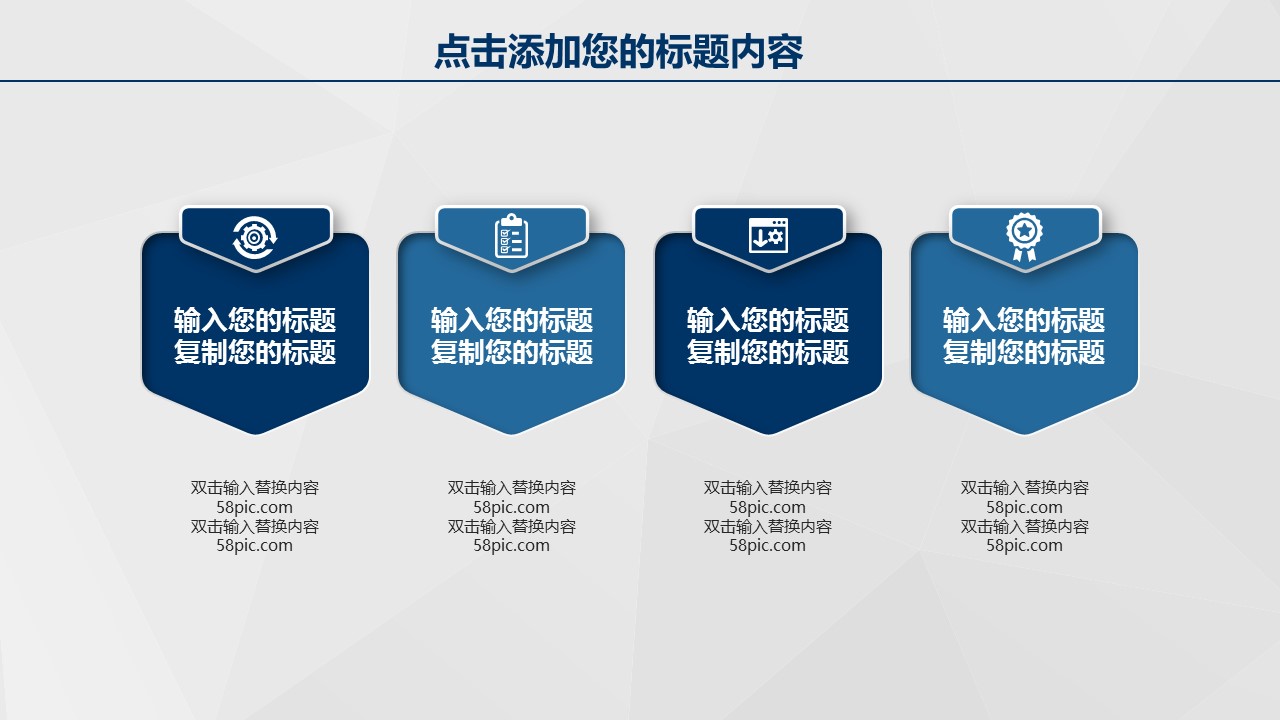 点击添加您的标题内容

输入您的标题
复制您的标题

双击输入替换内容
58pic.com
双击输入替换内容
58pic.com

输入您的标题
复制您的标题

双击输入替换内容
58pic.com
双击输入替换内容
58pic.com

输入您的标题
复制您的标题

双击输入替换内容
58pic.com
双击输入替换内容
58pic.com

输入您的标题
复制您的标题

双击输入替换内容
58pic.com
双击输入替换内容
58pic.com